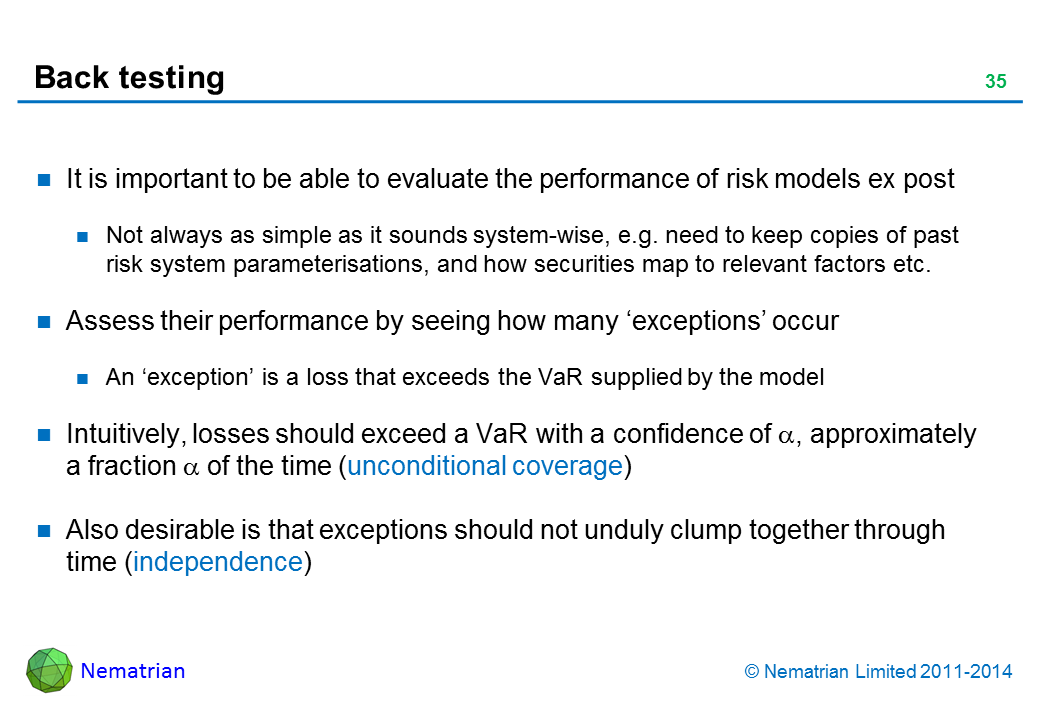 Back testing

35

It is important to be able to evaluate the performance of risk models ex post

Not always as simple as it sounds system-wise, e.g. need to keep copies of past risk system parameterisations, and how securities map to relevant factors etc.

Assess their performance by seeing how many ‘exceptions’ occur

An ‘exception’ is a loss that exceeds the VaR supplied by the model

Intuitively, losses should exceed a VaR with a confidence of $\alpha$, approximately a fraction $\alpha$ of the time (unconditional coverage)

Also desirable is that exceptions should not unduly clump together through time (independence)

Nematrian

© Nematrian Limited 2011-2014